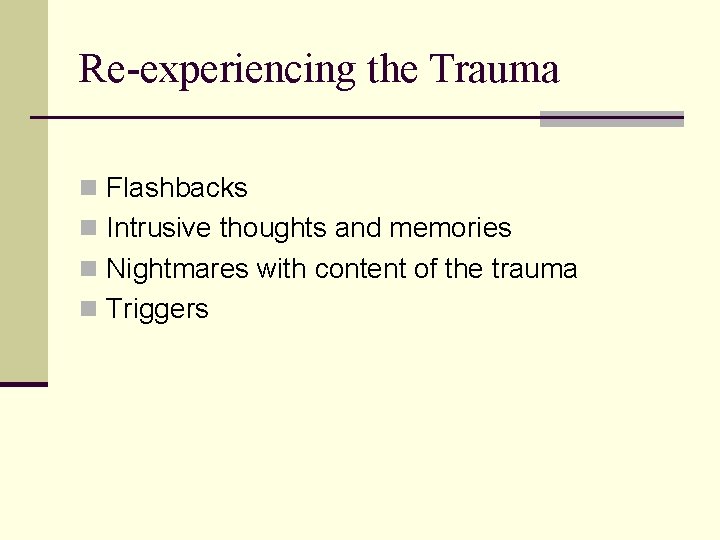 Re-experiencing the Trauma

- Flashbacks
- Intrusive thoughts and memories
- Nightmares with content of the trauma
- Triggers